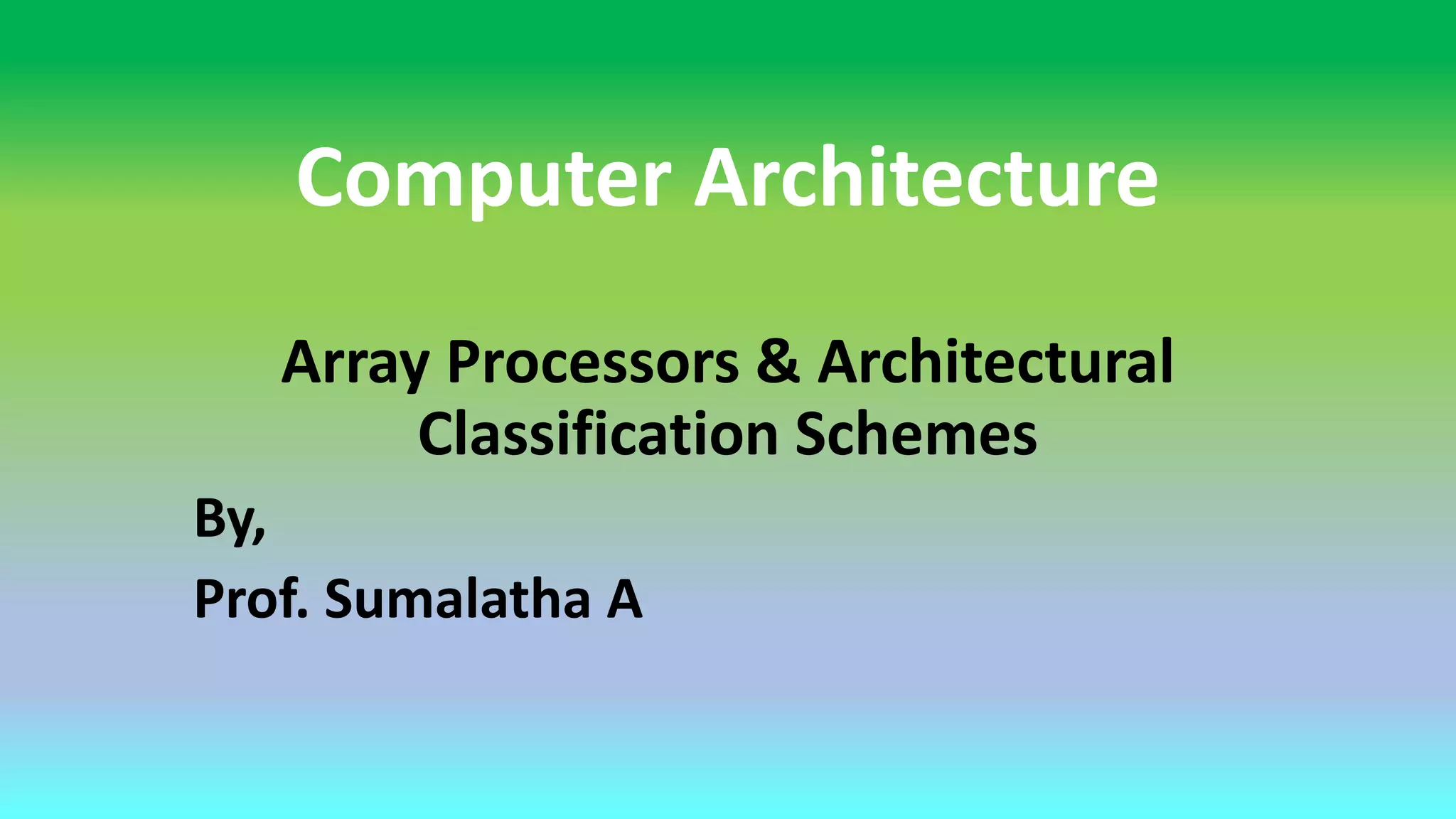 Computer Architecture

Array Processors & Architectural Classification Schemes

By,

Prof. Sumalatha A